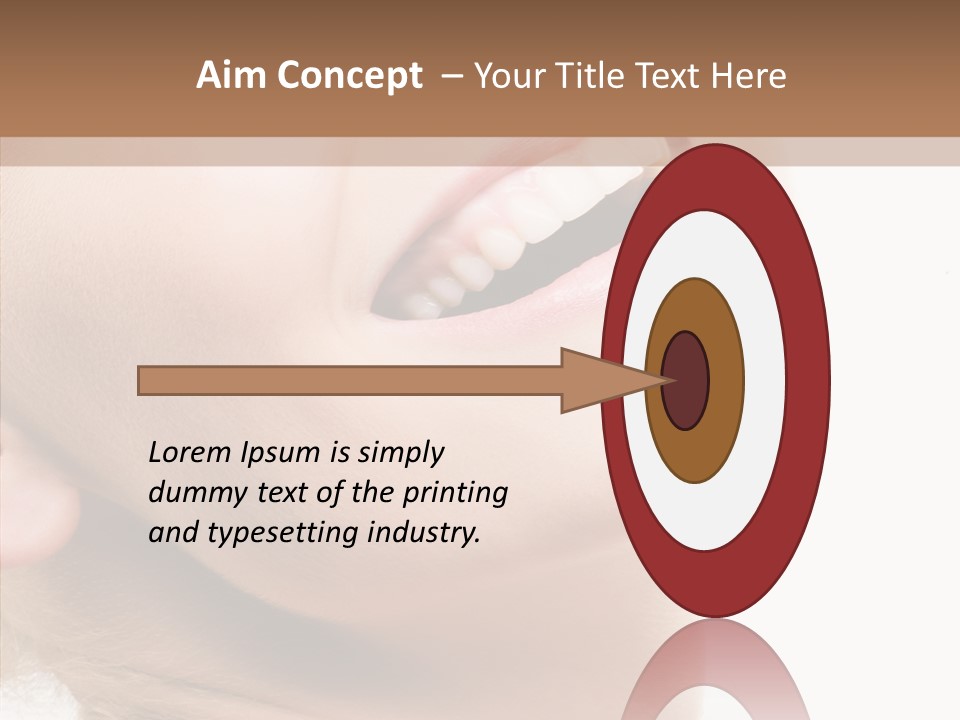 Aim Concept – Your Title Text Here

Lorem Ipsum is simply dummy text of the printing and typesetting industry.